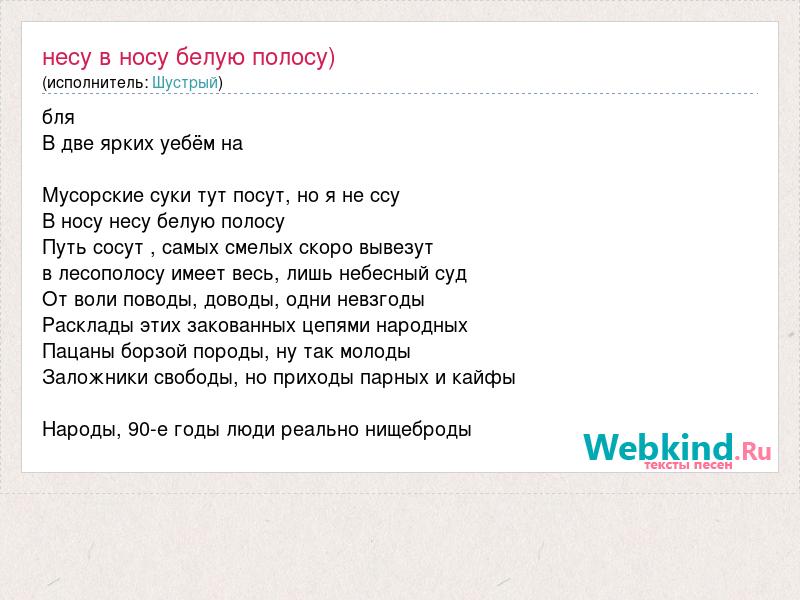 несу в носу белую полосу)
(исполнитель: Шустрый)

бля
В две ярких уебём на

Мусорские суки тут посут, но я не ссу
В носу несу белую полосу
Путь сосут , самых смелых скоро вывезут
в лесополосу имеет весь, лишь небесный суд
От воли поводы, доводы, одни невзгоды
Расклады этих закованных цепями народных
Пацаны борзой породы, ну так молоды
Заложники свободы, но приходы парных и кайфы

Народы, 90-е годы люди реально нищеброды

Webkind.Ru
тексты песен